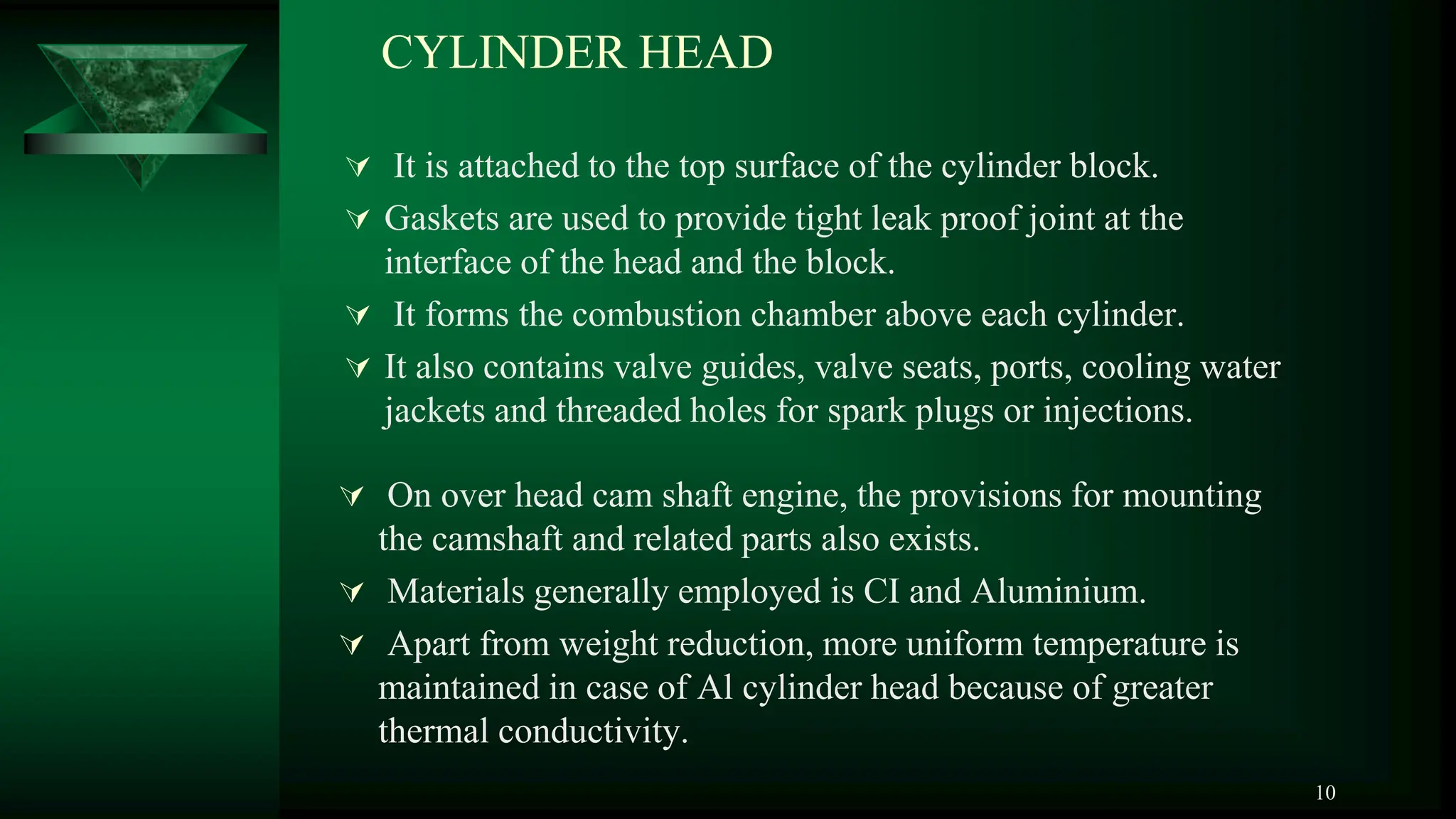 CYLINDER HEAD

It is attached to the top surface of the cylinder block.

Gaskets are used to provide tight leak proof joint at the interface of the head and the block.

It forms the combustion chamber above each cylinder.

It also contains valve guides, valve seats, ports, cooling water jackets and threaded holes for spark plugs or injections.

On over head cam shaft engine, the provisions for mounting the camshaft and related parts also exists.

Materials generally employed is CI and Aluminium.

Apart from weight reduction, more uniform temperature is maintained in case of Al cylinder head because of greater thermal conductivity.

10